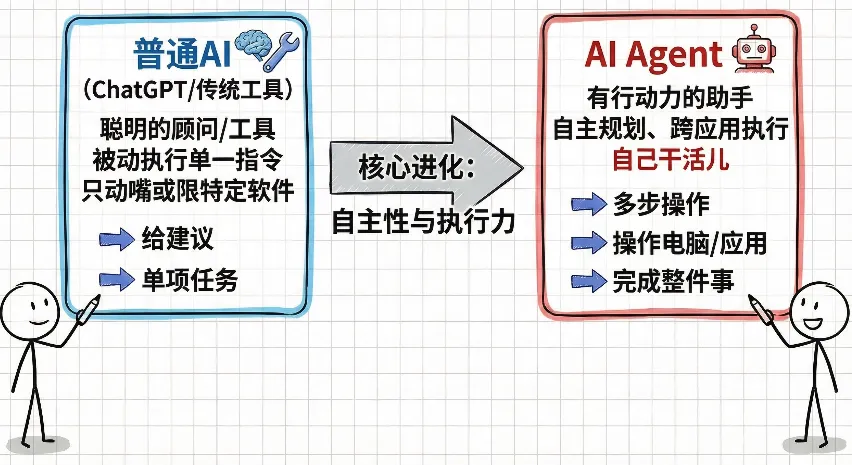 普通AI
(ChatGPT/传统工具)
聪明的顾问/工具
被动执行单一指令
只动嘴或限特定软件

给建议
单项任务

核心进化:
自主性与执行力

AI Agent
有行动力的助手
自主规划、跨应用执行
自己干活儿

多步操作
操作电脑/应用
完成整件事